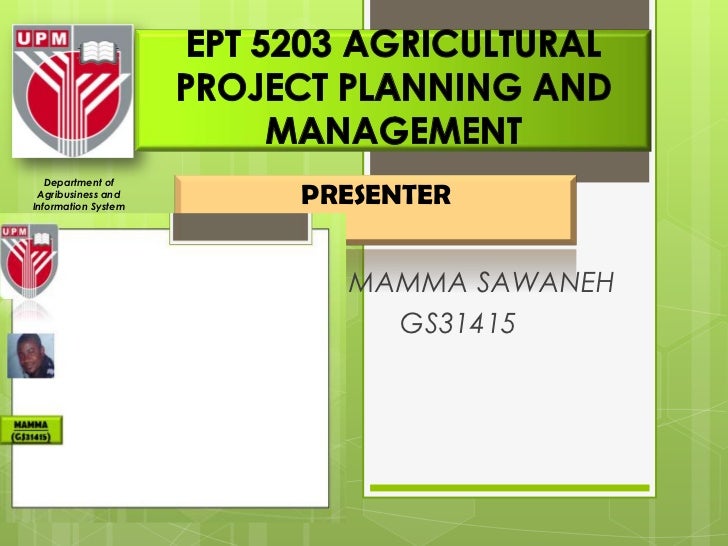 UPM

EPT 5203 AGRICULTURAL PROJECT PLANNING AND MANAGEMENT

Department of Agribusiness and Information System

PRESENTER

UPM

MAMMA SAWANEH
GS31415

MAMMA (GS31415)